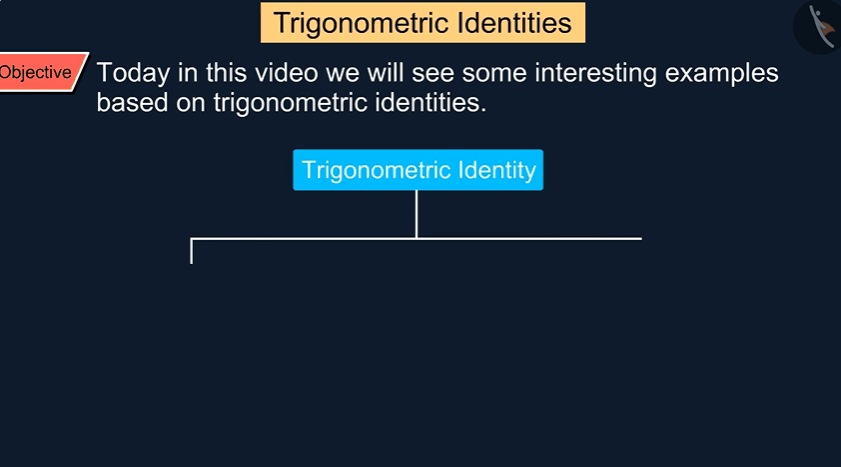 Trigonometric Identities

Objective

Today in this video we will see some interesting examples based on trigonometric identities.

Trigonometric Identity